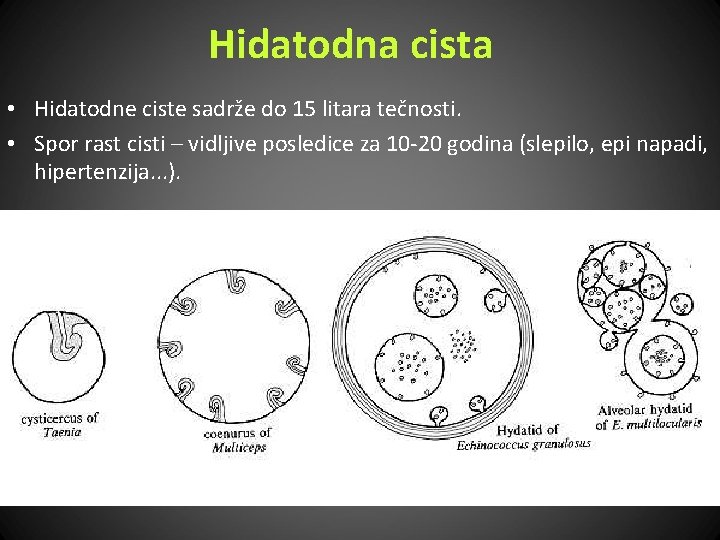 Hidatodna cista

• Hidatodne ciste sadrže do 15 litara tečnosti.
• Spor rast cisti – vidljive posledice za 10-20 godina (slepilo, epi napadi, hipertenzija...).

cysticercus of Taenia

coenurus of Multiceps

Hydatid of Echinococcus granulosus

Alveolar hydatid of E. multilocularis